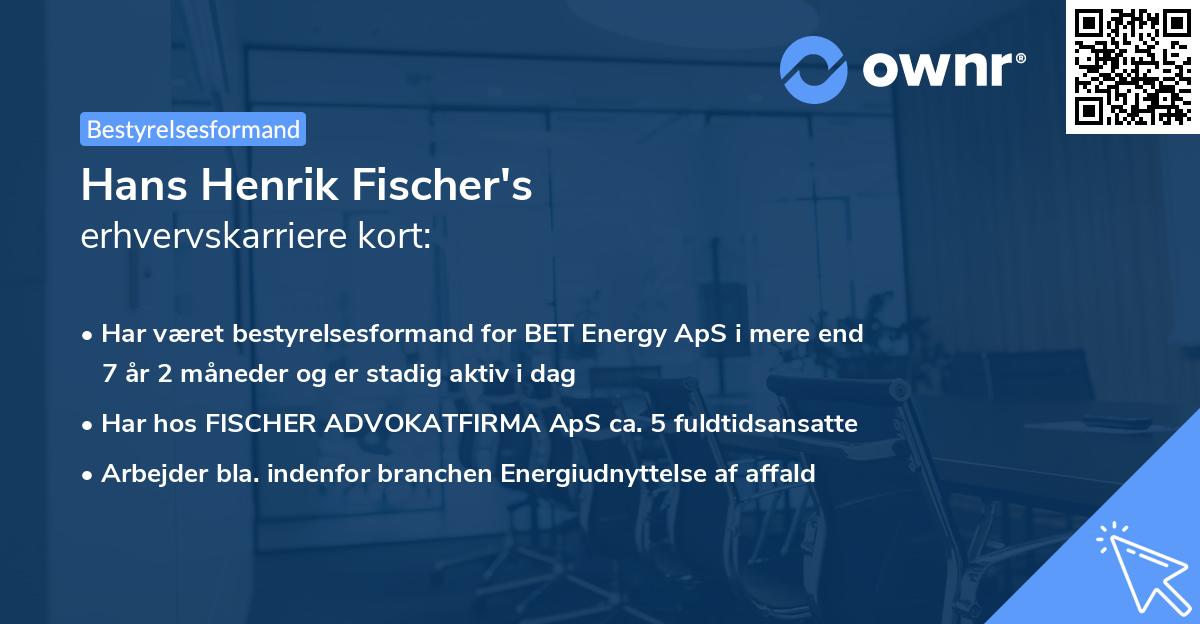 ownr®

Bestyrelsesformand

Hans Henrik Fischer's
erhvervskarriere kort:

• Har været bestyrelsesformand for BET Energy ApS i mere end 7 år 2 måneder og er stadig aktiv i dag

• Har hos FISCHER ADVOKATFIRMA ApS ca. 5 fuldtidsansatte

• Arbejder bla. indenfor branchen Energiudnyttelse af affald